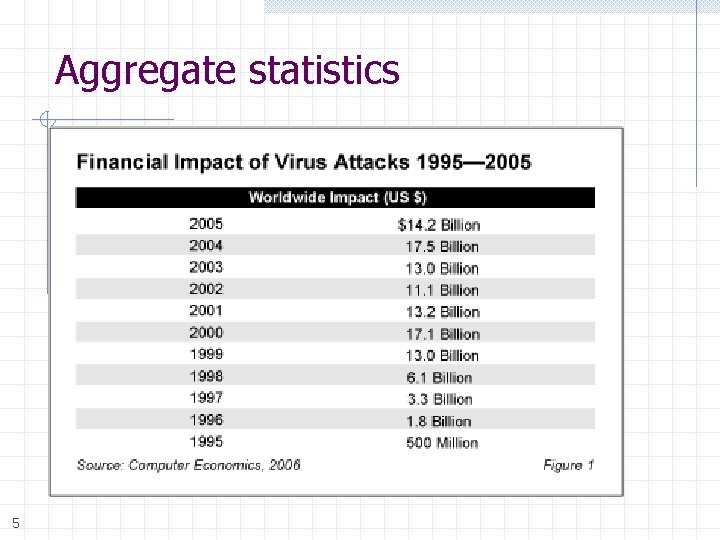 Aggregate statistics

Financial Impact of Virus Attacks 1995—2005

| Worldwide Impact (US $) | |
|---|---|
| 2005 | $14.2 Billion |
| 2004 | 17.5 Billion |
| 2003 | 13.0 Billion |
| 2002 | 11.1 Billion |
| 2001 | 13.2 Billion |
| 2000 | 17.1 Billion |
| 1999 | 13.0 Billion |
| 1998 | 6.1 Billion |
| 1997 | 3.3 Billion |
| 1996 | 1.8 Billion |
| 1995 | 500 Million |

Source: Computer Economics, 2006

Figure 1

5